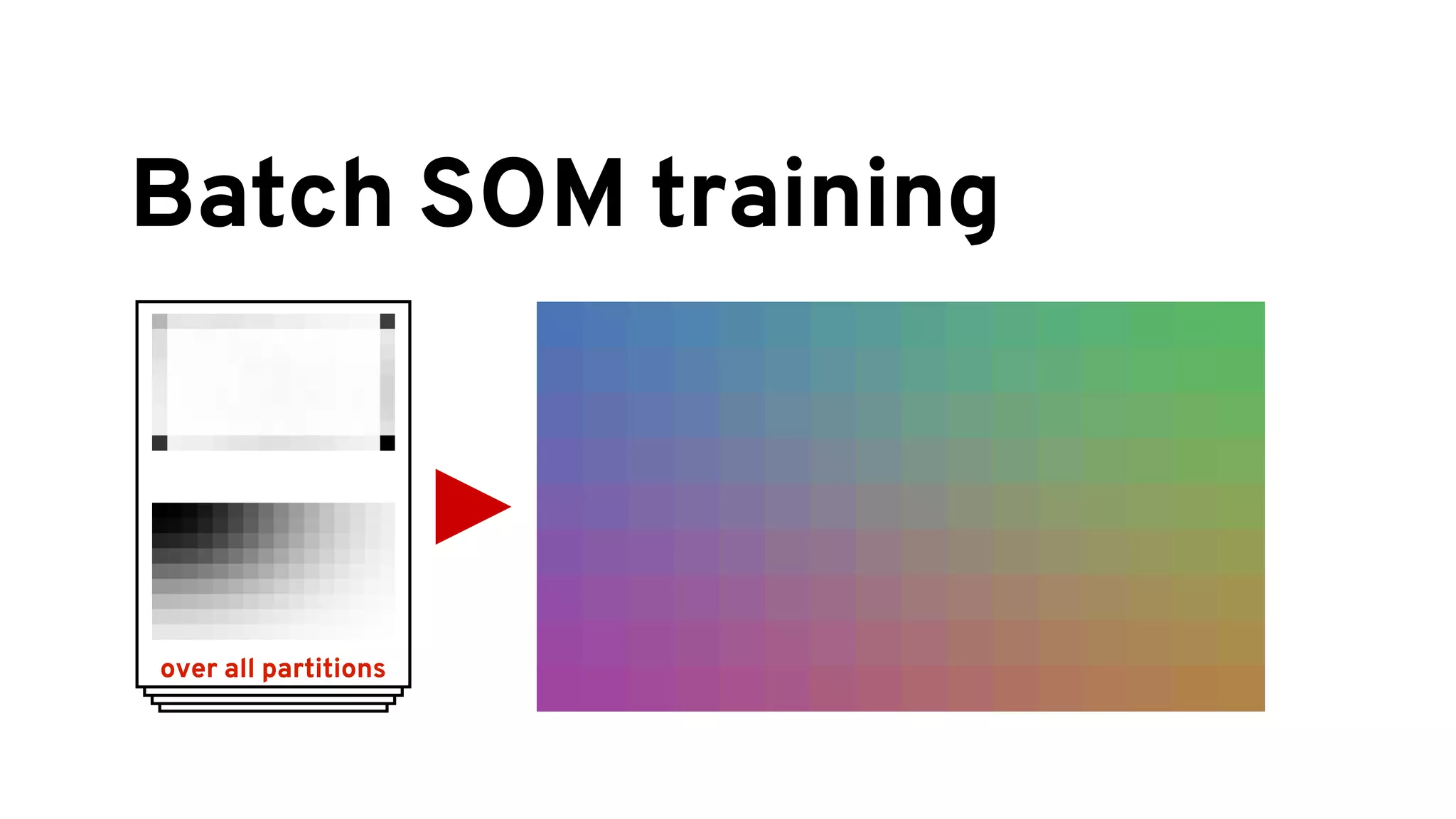 Batch SOM training

over all partitions